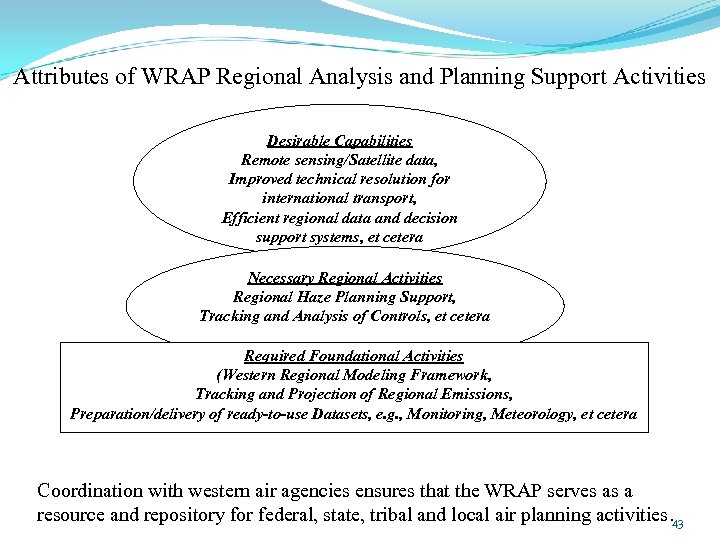 Attributes of WRAP Regional Analysis and Planning Support Activities

Desirable Capabilities
Remote sensing/Satellite data,
Improved technical resolution for international transport,
Efficient regional data and decision support systems, et cetera

Necessary Regional Activities
Regional Haze Planning Support,
Tracking and Analysis of Controls, et cetera

Required Foundational Activities
(Western Regional Modeling Framework,
Tracking and Projection of Regional Emissions,
Preparation/delivery of ready-to-use Datasets, e.g., Monitoring, Meteorology, et cetera

Coordination with western air agencies ensures that the WRAP serves as a resource and repository for federal, state, tribal and local air planning activities.

43